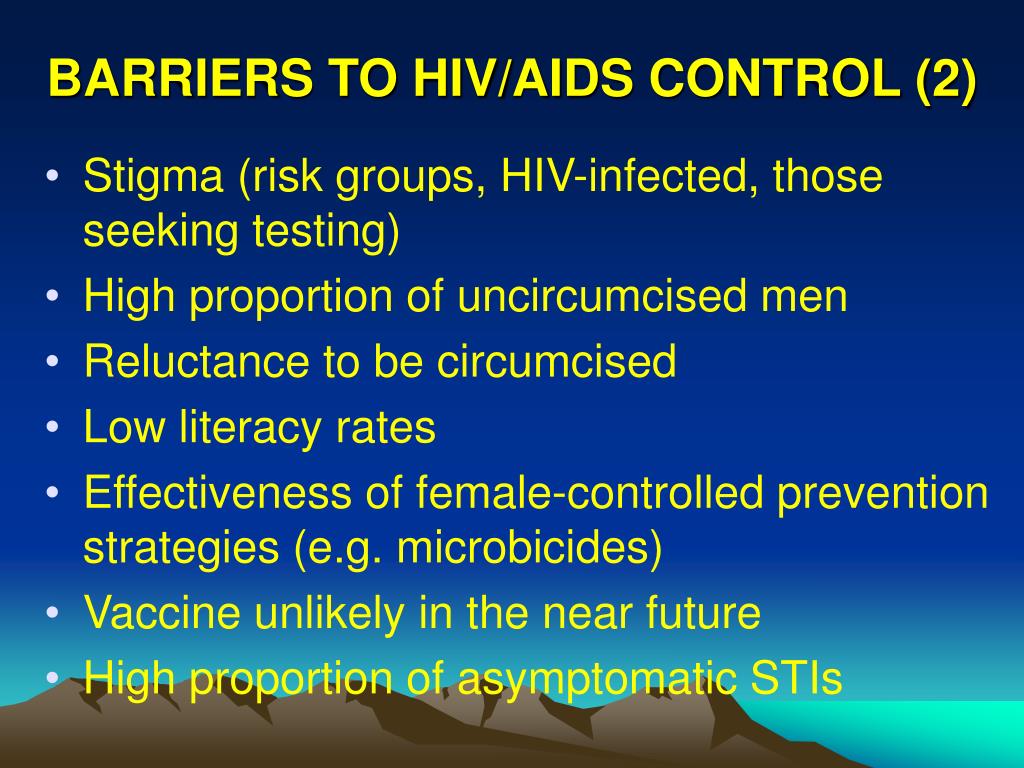 BARRIERS TO HIV/AIDS CONTROL (2)

• Stigma (risk groups, HIV-infected, those seeking testing)
• High proportion of uncircumcised men
• Reluctance to be circumcised
• Low literacy rates
• Effectiveness of female-controlled prevention strategies (e.g. microbicides)
• Vaccine unlikely in the near future
• High proportion of asymptomatic STIs